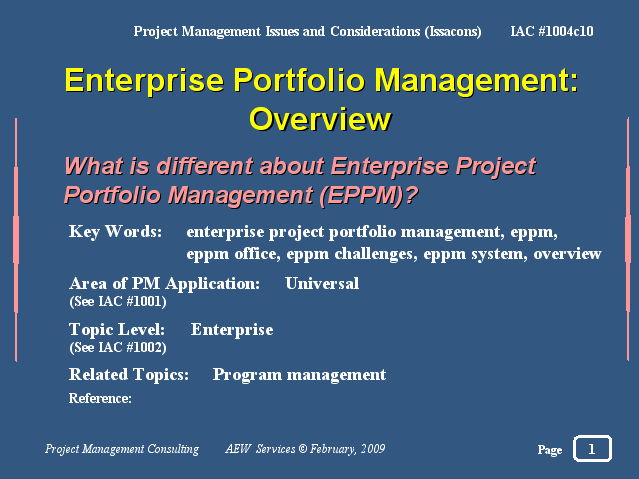 Project Management Issues and Considerations (Issacons) IAC #1004c10

Enterprise Portfolio Management: Overview

What is different about Enterprise Project Portfolio Management (EPPM)?

Key Words: enterprise project portfolio management, eppm, eppm office, eppm challenges, eppm system, overview

Area of PM Application: Universal
(See IAC #1001)

Topic Level: Enterprise
(See IAC #1002)

Related Topics: Program management

Reference:

Project Management Consulting AEW Services © February, 2009

Page 1